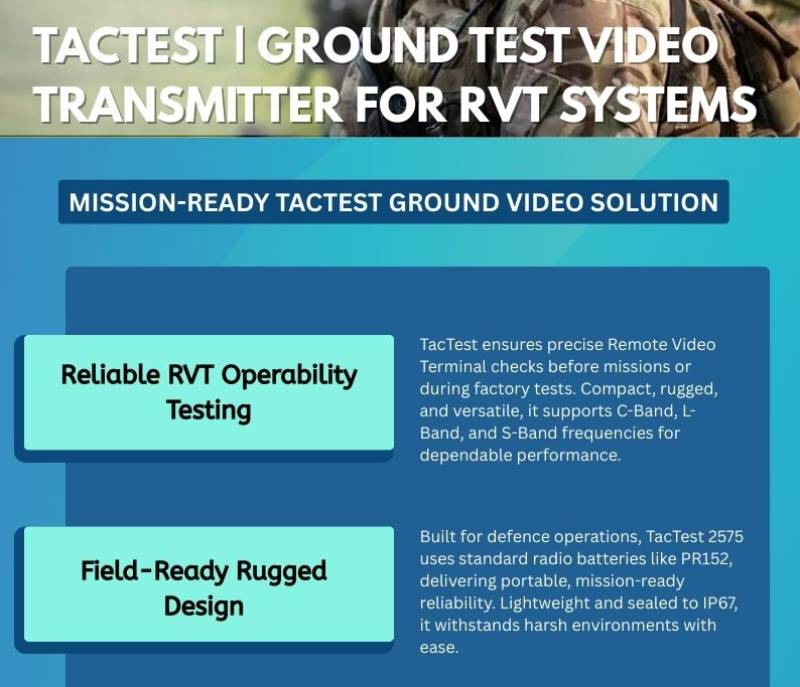 TACTEST | GROUND TEST VIDEO TRANSMITTER FOR RVT SYSTEMS

MISSION-READY TACTEST GROUND VIDEO SOLUTION

Reliable RVT Operability Testing

TacTest ensures precise Remote Video Terminal checks before missions or during factory tests. Compact, rugged, and versatile, it supports C-Band, L-Band, and S-Band frequencies for dependable performance.

Field-Ready Rugged Design

Built for defence operations, TacTest 2575 uses standard radio batteries like PR152, delivering portable, mission-ready reliability. Lightweight and sealed to IP67, it withstands harsh environments with ease.